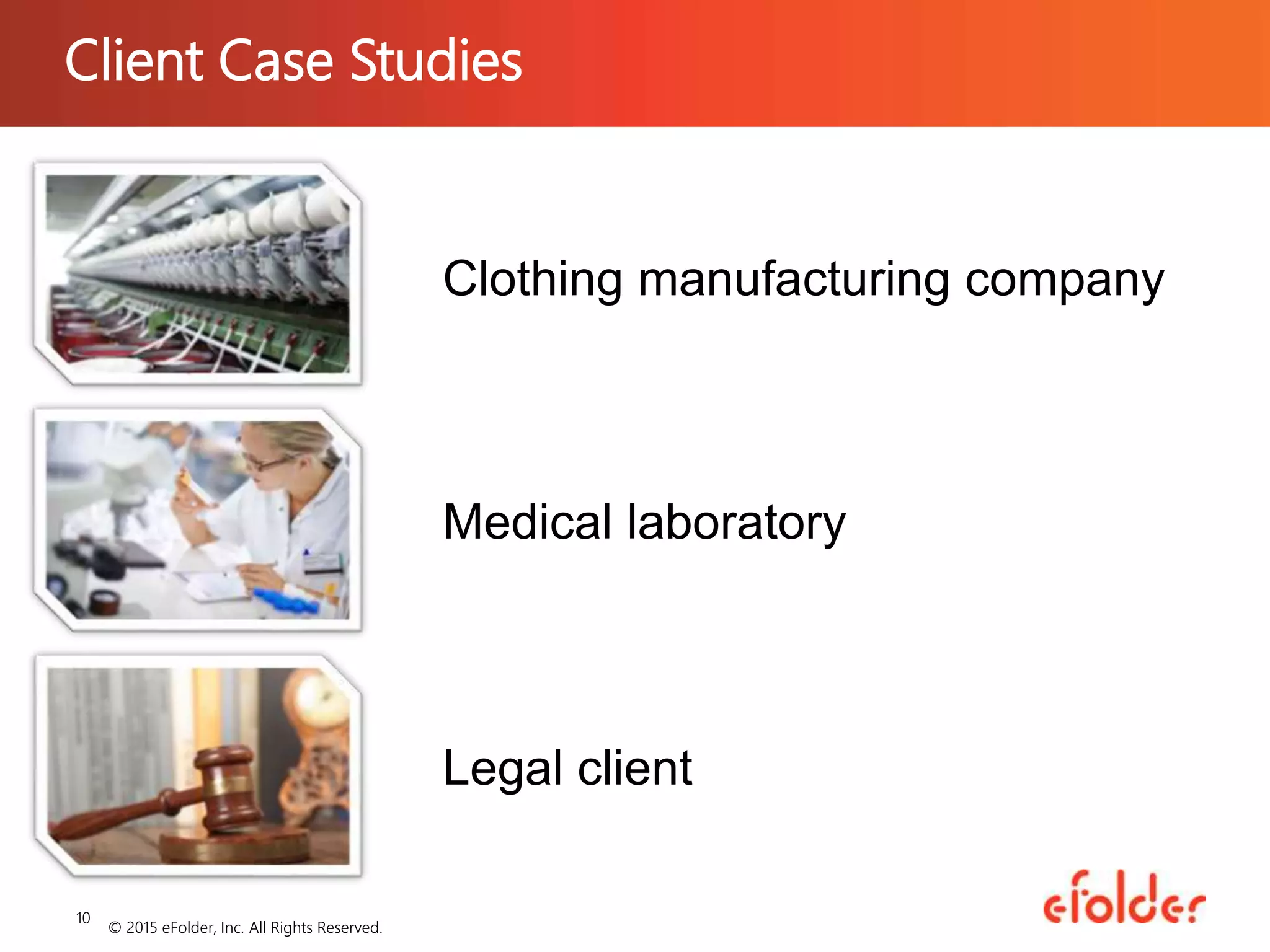 Client Case Studies

Clothing manufacturing company

Medical laboratory

Legal client

10 © 2015 eFolder, Inc. All Rights Reserved.

efolder